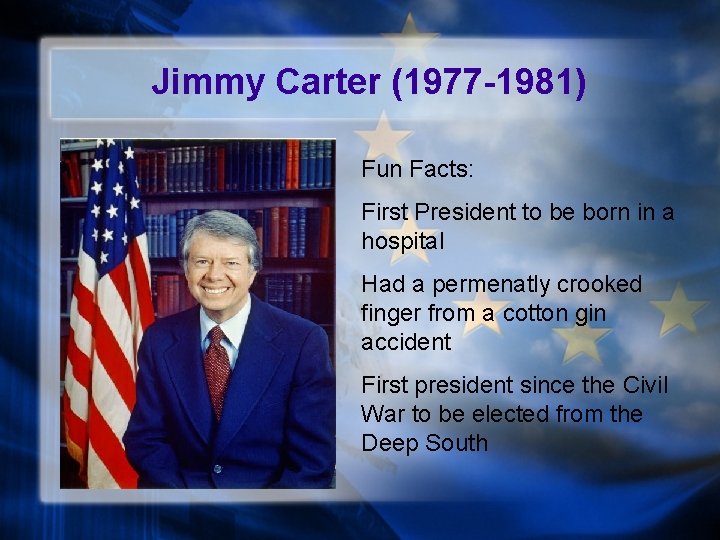 Jimmy Carter (1977-1981)

Fun Facts:

First President to be born in a hospital

Had a permenatly crooked finger from a cotton gin accident

First president since the Civil War to be elected from the Deep South